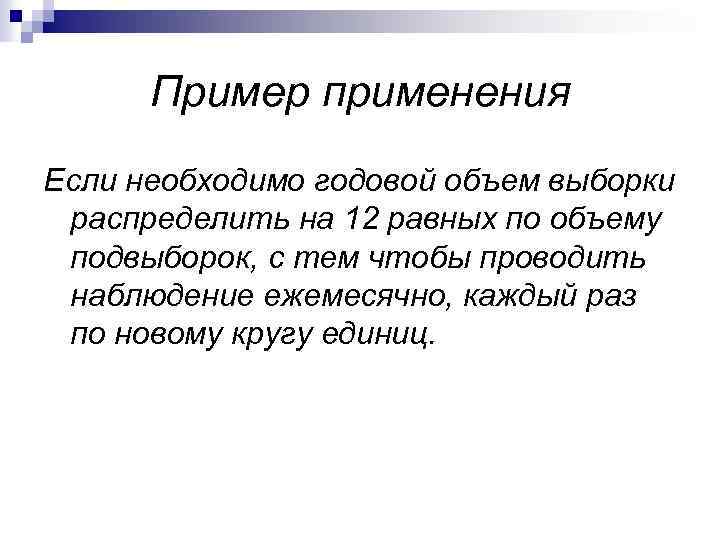 Пример применения

Если необходимо годовой объем выборки распределить на 12 равных по объему подвыборок, с тем чтобы проводить наблюдение ежемесячно, каждый раз по новому кругу единиц.